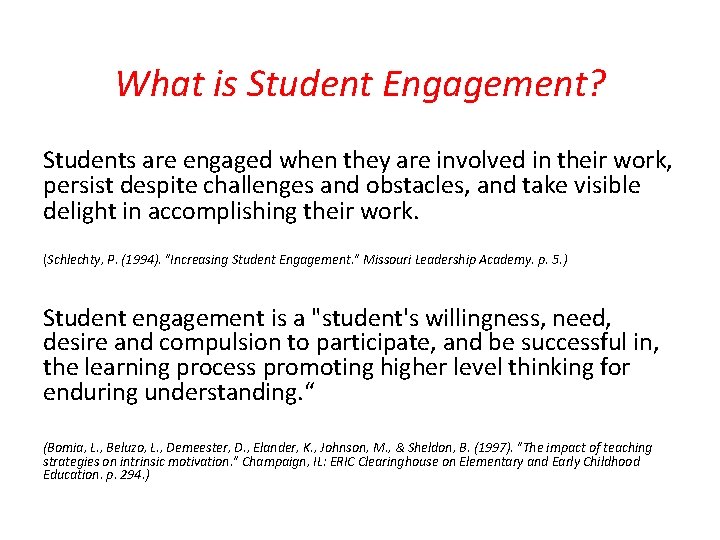 What is Student Engagement?

Students are engaged when they are involved in their work, persist despite challenges and obstacles, and take visible delight in accomplishing their work.

(Schlechty, P. (1994). "Increasing Student Engagement." Missouri Leadership Academy. p. 5.)

Student engagement is a "student's willingness, need, desire and compulsion to participate, and be successful in, the learning process promoting higher level thinking for enduring understanding.“

(Bomia, L., Beluzo, L., Demeester, D., Elander, K., Johnson, M., & Sheldon, B. (1997). "The impact of teaching strategies on intrinsic motivation." Champaign, IL: ERIC Clearinghouse on Elementary and Early Childhood Education. p. 294.)